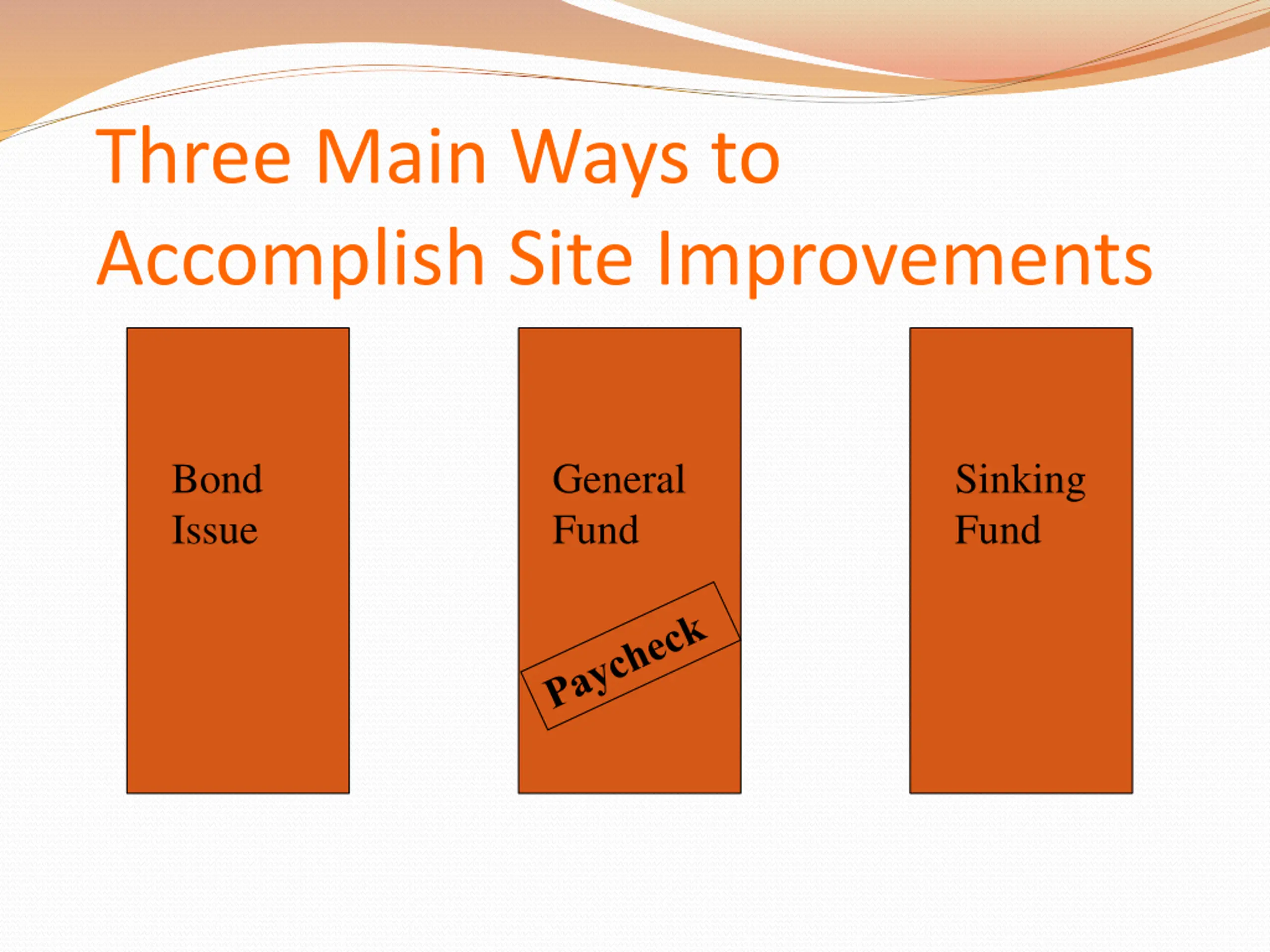 Three Main Ways to Accomplish Site Improvements

Bond Issue

General Fund

Paycheck

Sinking Fund